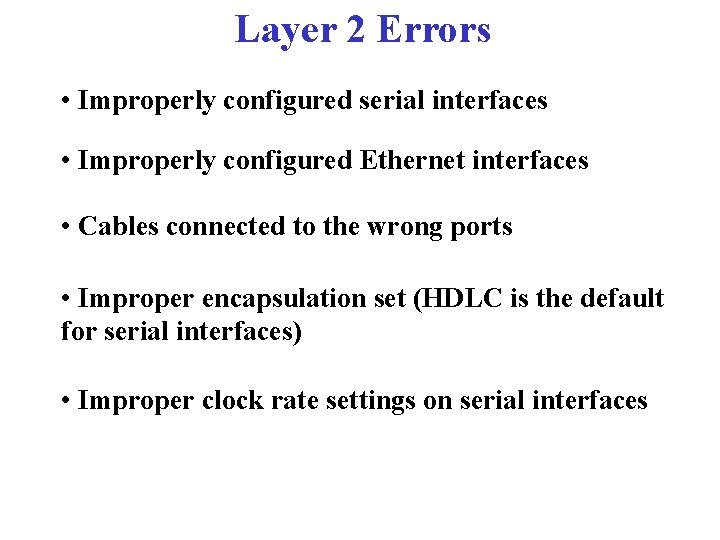 Layer 2 Errors

• Improperly configured serial interfaces

• Improperly configured Ethernet interfaces

• Cables connected to the wrong ports

• Improper encapsulation set (HDLC is the default for serial interfaces)

• Improper clock rate settings on serial interfaces